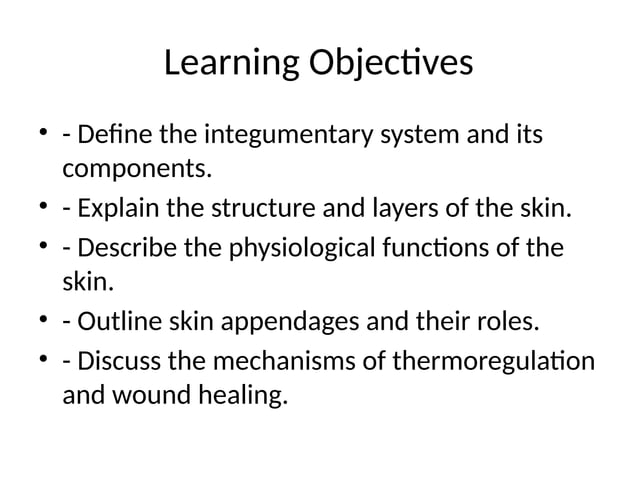 Learning Objectives

• - Define the integumentary system and its components.
• - Explain the structure and layers of the skin.
• - Describe the physiological functions of the skin.
• - Outline skin appendages and their roles.
• - Discuss the mechanisms of thermoregulation and wound healing.